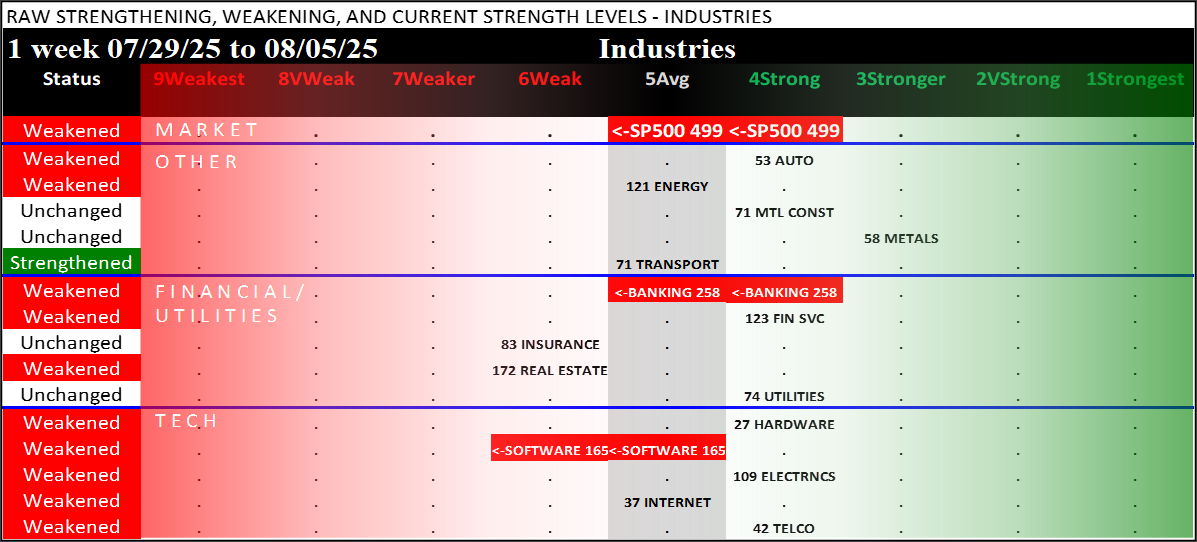 RAW STRENGTHENING, WEAKENING, AND CURRENT STRENGTH LEVELS - INDUSTRIES

1 week 07/29/25 to 08/05/25 Industries

| Status | 9Weakest | 8VWeak | 7Weaker | 6Weak | 5Avg | 4Strong | 3Stronger | 2VStrong | 1Strongest |
|---|---|---|---|---|---|---|---|---|---|
| Weakened | MARKET | . | . | . | <-SP500 499 | <-SP500 499 | . | . | . |
| Weakened | OTHER | . | . | . | . | 53 AUTO | . | . | . |
| Weakened | . | . | . | . | 121 ENERGY | . | . | . | . |
| Unchanged | . | . | . | . | . | 71 MTL CONST | . | . | . |
| Unchanged | . | . | . | . | . | . | 58 METALS | . | . |
| Strengthened | . | . | . | . | 71 TRANSPORT | . | . | . | . |
| Weakened | FINANCIAL/ | . | . | . | <-BANKING 258 | <-BANKING 258 | . | . | . |
| Weakened | UTILITIES | . | . | . | . | 123 FIN SVC | . | . | . |
| Unchanged | . | . | . | 83 INSURANCE | . | . | . | . | . |
| Weakened | . | . | . | 172 REAL ESTATE | . | . | . | . | . |
| Unchanged | . | . | . | . | . | 74 UTILITIES | . | . | . |
| Weakened | TECH | . | . | . | . | 27 HARDWARE | . | . | . |
| Weakened | . | . | . | <-SOFTWARE 165 | <-SOFTWARE 165 | . | . | . | . |
| Weakened | . | . | . | . | . | 109 ELECTRNCS | . | . | . |
| Weakened | . | . | . | . | 37 INTERNET | . | . | . | . |
| Weakened | . | . | . | . | . | 42 TELCO | . | . | . |